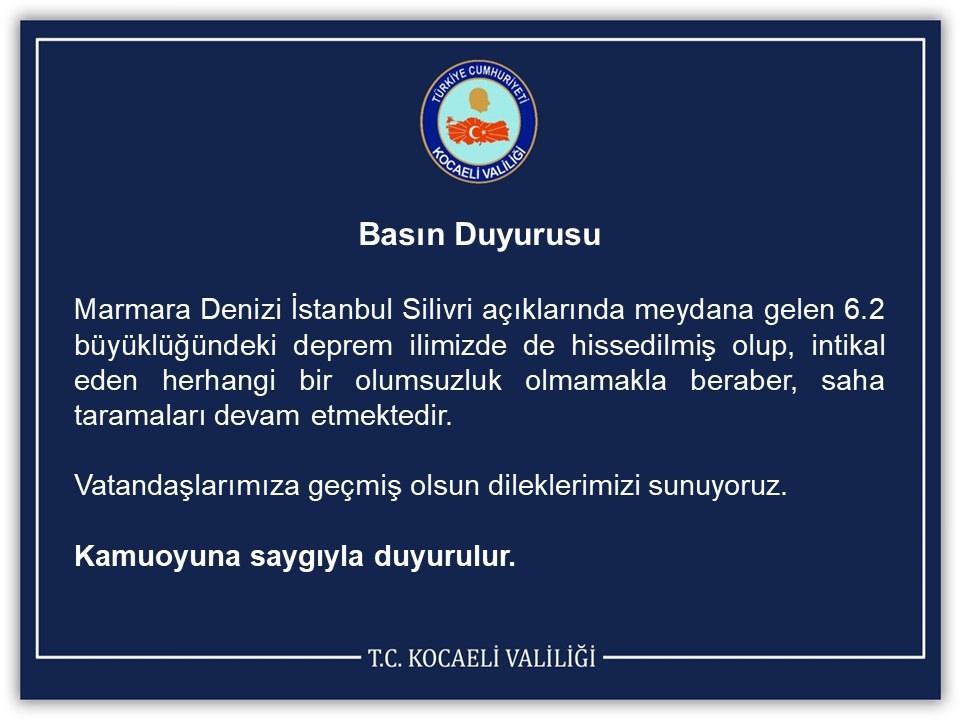 TÜRKİYE CUMHURİYETİ
KOCAELİ VALİLİĞİ

Basın Duyurusu

Marmara Denizi İstanbul Silivri açıklarında meydana gelen 6.2 büyüklüğündeki deprem ilimizde de hissedilmiş olup, intikal eden herhangi bir olumsuzluk olmamakla beraber, saha taramaları devam etmektedir.

Vatandaşlarımıza geçmiş olsun dileklerimizi sunuyoruz.

Kamuoyuna saygıyla duyurulur.

T.C. KOCAELİ VALİLİĞİ